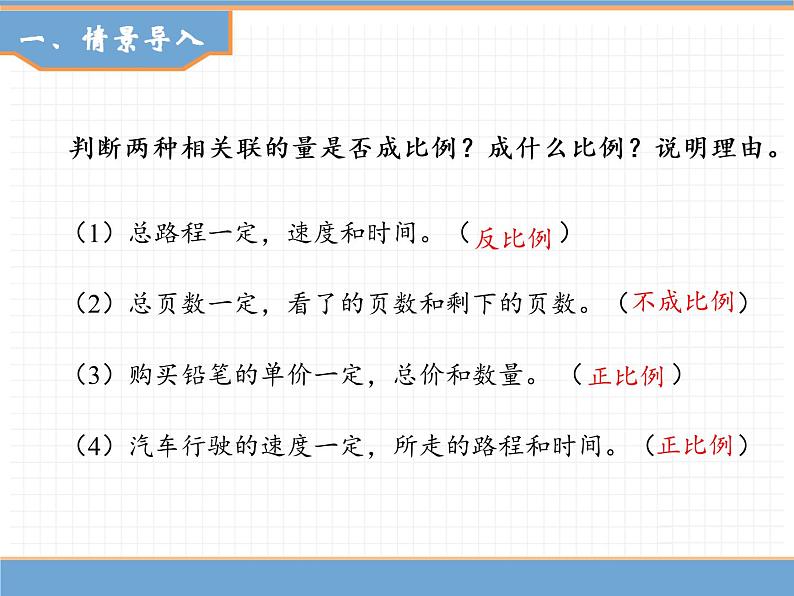 一、情景导入

判断两种相关联的量是否成比例？成什么比例？说明理由。

（1）总路程一定，速度和时间。（反比例）

（2）总页数一定，看了的页数和剩下的页数。（不成比例）

（3）购买铅笔的单价一定，总价和数量。（正比例）

（4）汽车行驶的速度一定，所走的路程和时间。（正比例）